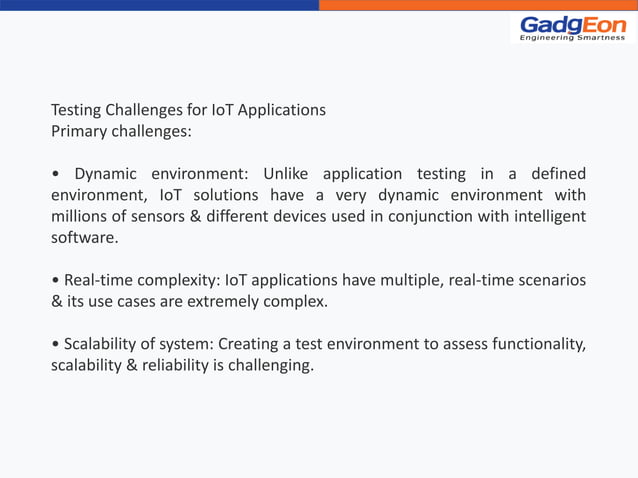 GadgEon
Engineering Smartness

Testing Challenges for IoT Applications
Primary challenges:

• Dynamic environment: Unlike application testing in a defined environment, IoT solutions have a very dynamic environment with millions of sensors & different devices used in conjunction with intelligent software.

• Real-time complexity: IoT applications have multiple, real-time scenarios & its use cases are extremely complex.

• Scalability of system: Creating a test environment to assess functionality, scalability & reliability is challenging.